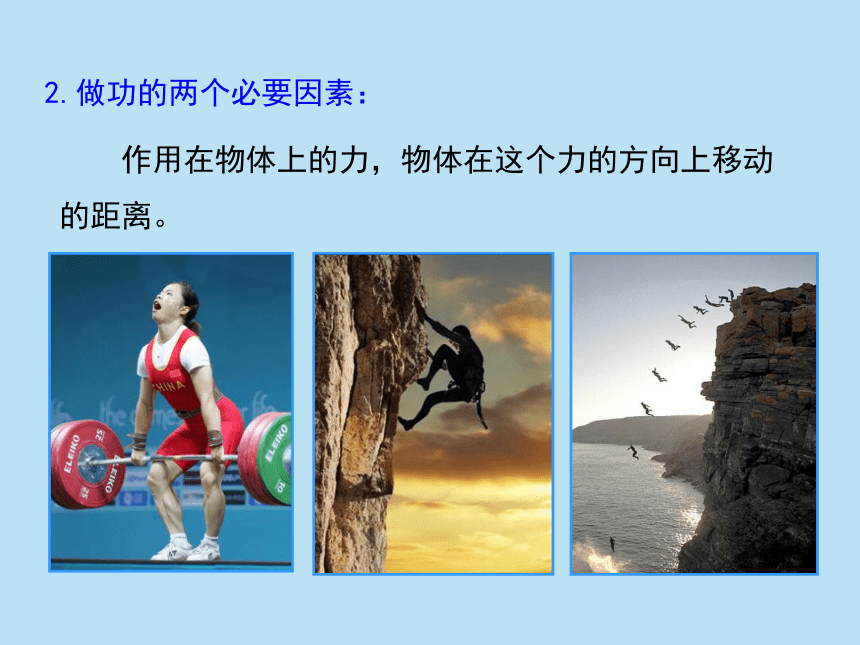 2. 做功的两个必要因素：

作用在物体上的力，物体在这个力的方向上移动的距离。

CHINA

ELEIKO 25

ELEIKO 10